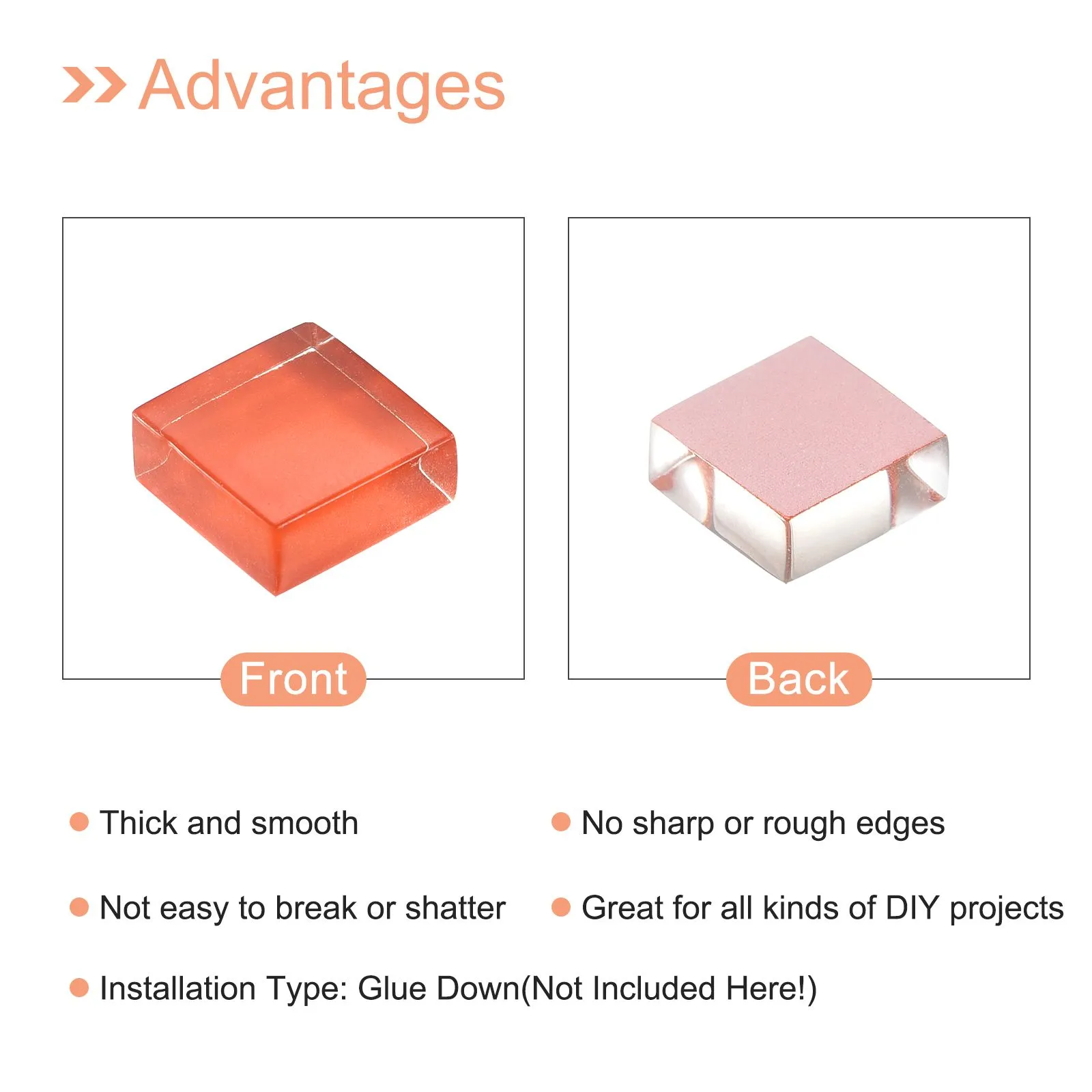 Advantages

Front

Back

Thick and smooth

No sharp or rough edges

Not easy to break or shatter

Great for all kinds of DIY projects

Installation Type: Glue Down(Not Included Here!)